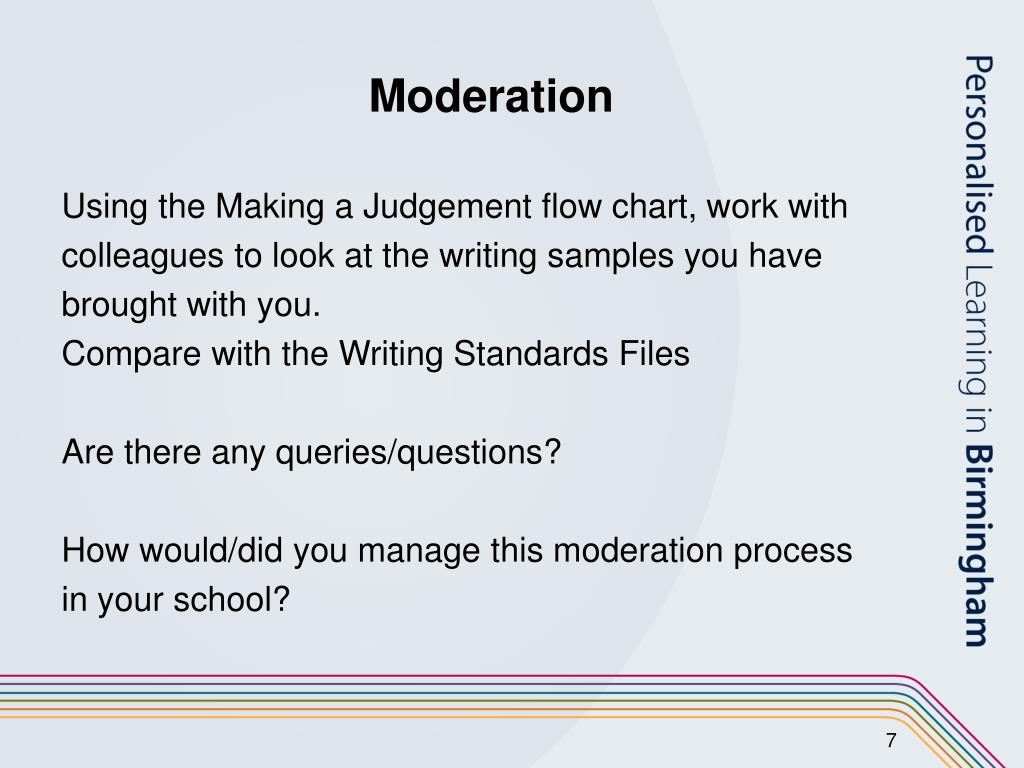 Moderation

Using the Making a Judgement flow chart, work with colleagues to look at the writing samples you have brought with you.
Compare with the Writing Standards Files

Are there any queries/questions?

How would/did you manage this moderation process in your school?

Personalised Learning in Birmingham

7